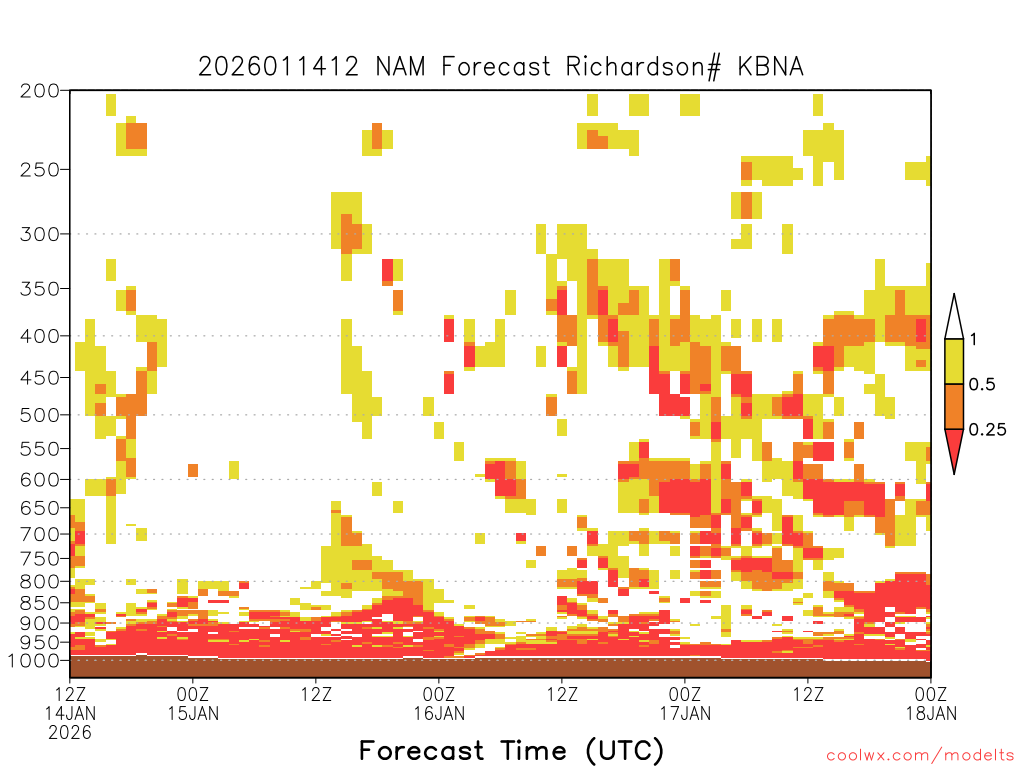 2026011412 NAM Forecast Richardson# KBNA

200
250
300
350
400
450
500
550
600
650
700
750
800
850
900
950
1000

1
0.5
0.25

12Z 14JAN 2026
00Z 15JAN
12Z
00Z 16JAN
12Z
00Z 17JAN
12Z
00Z 18JAN

Forecast Time (UTC)

coolwx.com/modelts